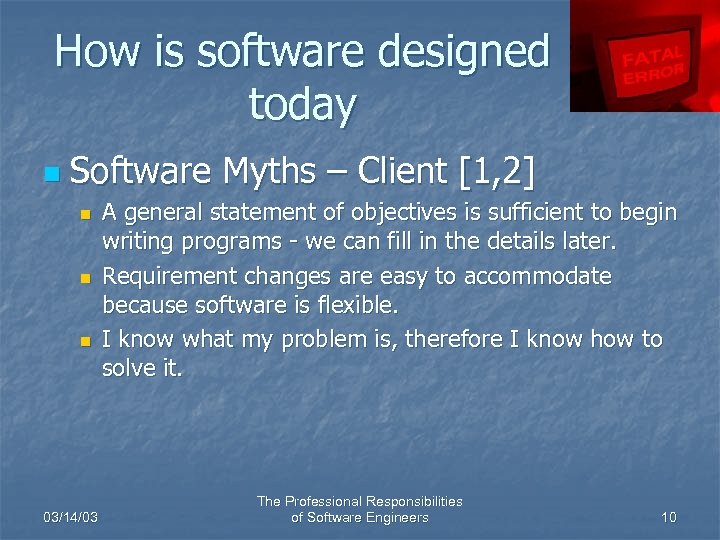 How is software designed today

FATAL ERROR

Software Myths – Client [1,2]

A general statement of objectives is sufficient to begin writing programs - we can fill in the details later.

Requirement changes are easy to accommodate because software is flexible.

I know what my problem is, therefore I know how to solve it.

03/14/03

The Professional Responsibilities of Software Engineers

10